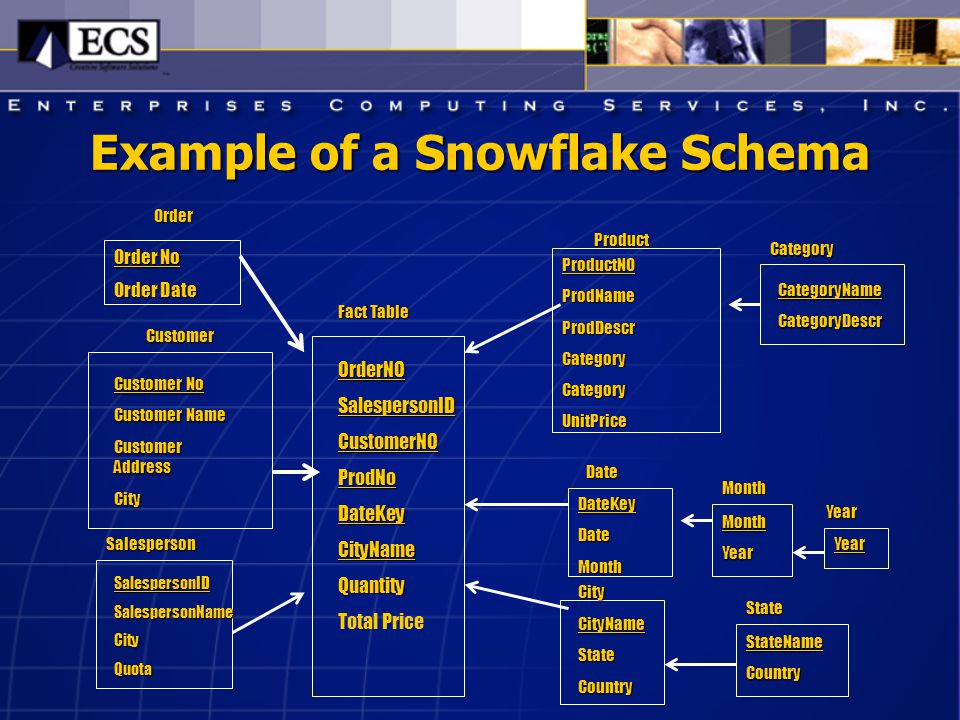 ECS
Creative Software Solutions

ENTERPRISES COMPUTING SERVICES, INC.

Example of a Snowflake Schema

Order
Order No
Order Date

Customer
Customer No
Customer Name
Customer Address
City

Salesperson
SalespersonID
SalespersonName
City
Quota

Fact Table
OrderNO
SalespersonID
CustomerNO
ProdNo
DateKey
CityName
Quantity
Total Price

Product
ProductNO
ProdName
ProdDescr
Category
Category
UnitPrice

Category
CategoryName
CategoryDescr

Date
DateKey
Date
Month

Month
Month
Year

Year
Year

City
CityName
State
Country

State
StateName
Country